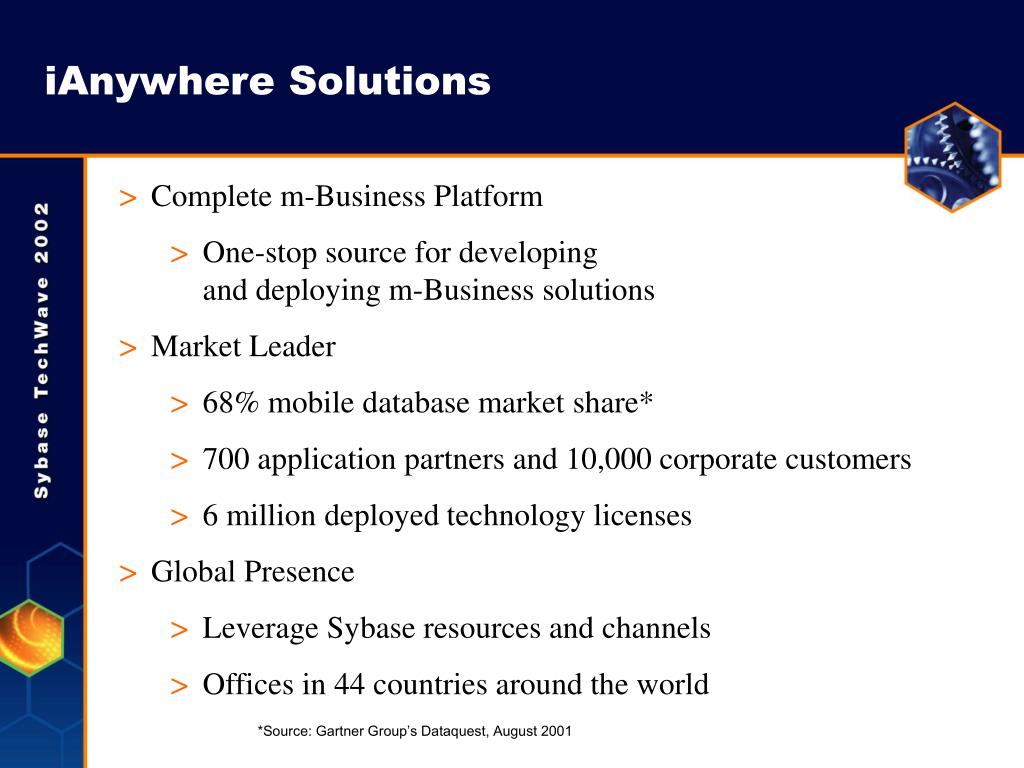 iAnywhere Solutions

Sybase TechWave 2002

> Complete m-Business Platform

> One-stop source for developing and deploying m-Business solutions

> Market Leader

> 68% mobile database market share*

> 700 application partners and 10,000 corporate customers

> 6 million deployed technology licenses

> Global Presence

> Leverage Sybase resources and channels

> Offices in 44 countries around the world

*Source: Gartner Group's Dataquest, August 2001